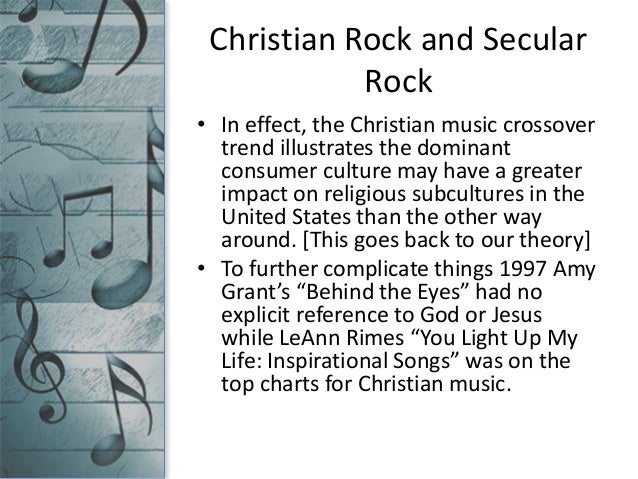 Christian Rock and Secular Rock

• In effect, the Christian music crossover trend illustrates the dominant consumer culture may have a greater impact on religious subcultures in the United States than the other way around. [This goes back to our theory]
• To further complicate things 1997 Amy Grant's "Behind the Eyes" had no explicit reference to God or Jesus while LeAnn Rimes "You Light Up My Life: Inspirational Songs" was on the top charts for Christian music.